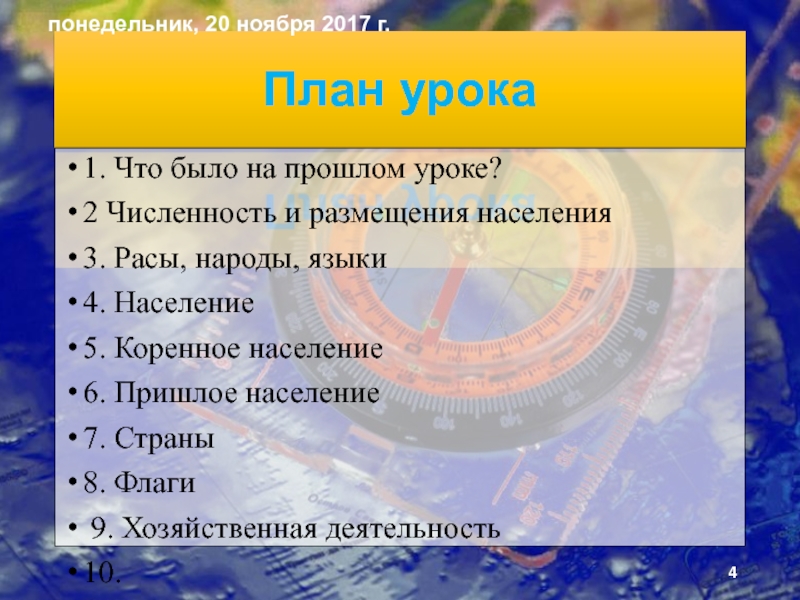 понедельник, 20 ноября 2017 г.

План урока

• 1. Что было на прошлом уроке?
• 2 Численность и размещения населения
• 3. Расы, народы, языки
• 4. Население
• 5. Коренное население
• 6. Пришлое население
• 7. Страны
• 8. Флаги
• 9. Хозяйственная деятельность
• 10.

4